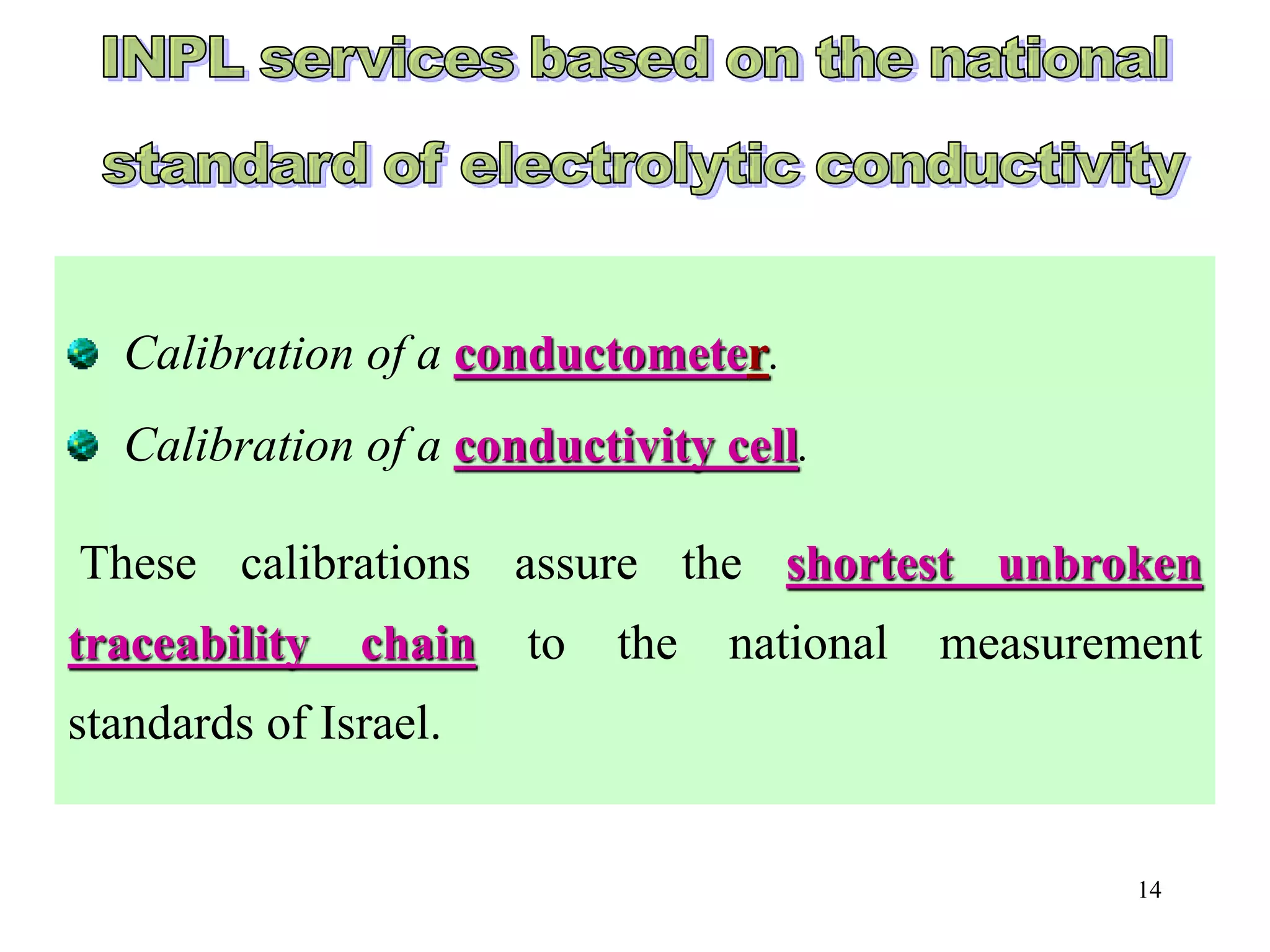 INPL services based on the national standard of electrolytic conductivity

Calibration of a conductometer.

Calibration of a conductivity cell.

These calibrations assure the shortest unbroken traceability chain to the national measurement standards of Israel.

14